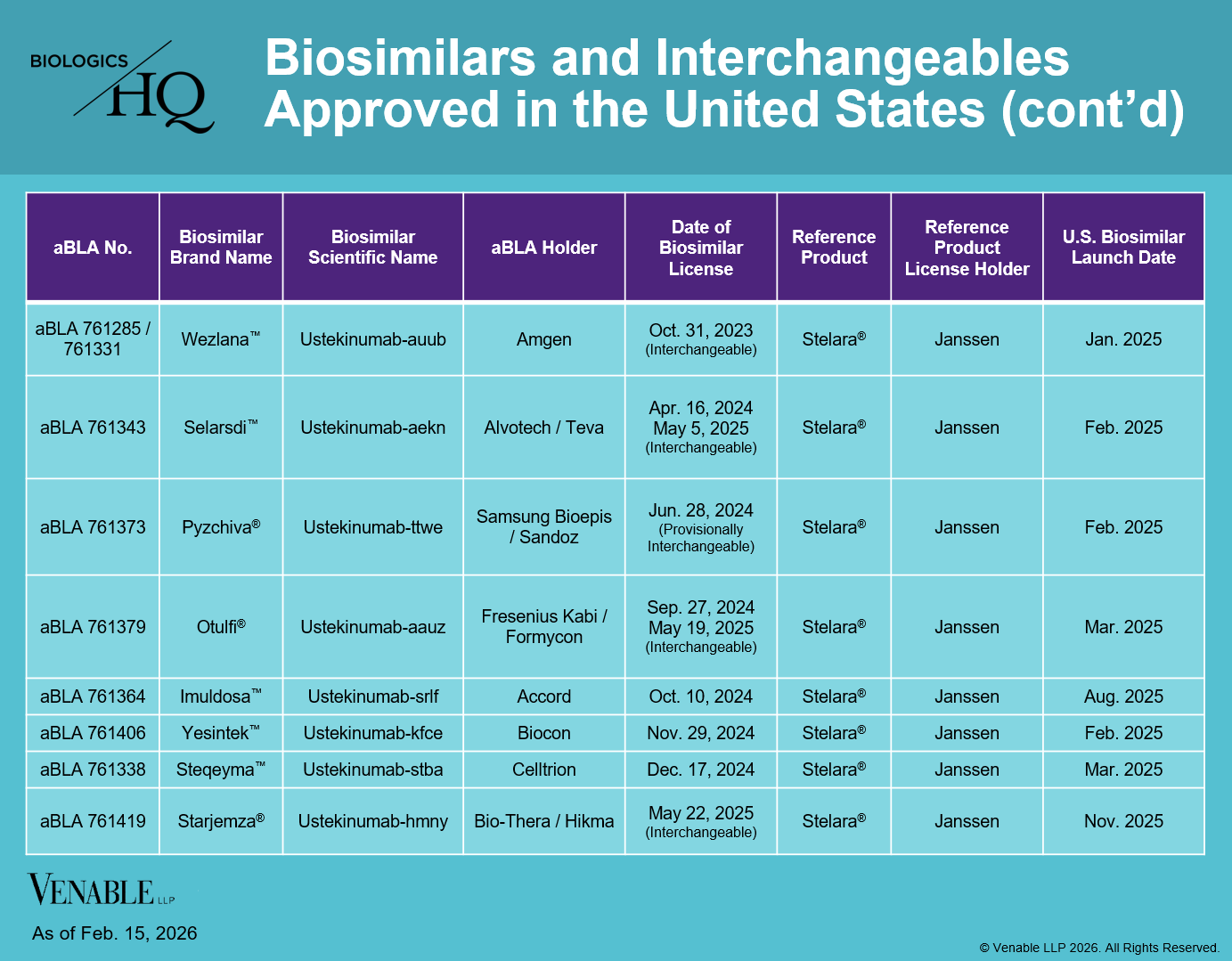 BIOLOGICS HQ

Biosimilars and Interchangeables Approved in the United States (cont'd)

| aBLA No. | Biosimilar Brand Name | Biosimilar Scientific Name | aBLA Holder | Date of Biosimilar License | Reference Product | Reference Product License Holder | U.S. Biosimilar Launch Date |
|---|---|---|---|---|---|---|---|
| aBLA 761285 / 761331 | Wezlana™ | Ustekinumab-auub | Amgen | Oct. 31, 2023 (Interchangeable) | Stelara® | Janssen | Jan. 2025 |
| aBLA 761343 | Selarsdi™ | Ustekinumab-aekn | Alvotech / Teva | Apr. 16, 2024 May 5, 2025 (Interchangeable) | Stelara® | Janssen | Feb. 2025 |
| aBLA 761373 | Pyzchiva® | Ustekinumab-ttwe | Samsung Bioepis / Sandoz | Jun. 28, 2024 (Provisionally Interchangeable) | Stelara® | Janssen | Feb. 2025 |
| aBLA 761379 | Otulfi® | Ustekinumab-aauz | Fresenius Kabi / Formycon | Sep. 27, 2024 May 19, 2025 (Interchangeable) | Stelara® | Janssen | Mar. 2025 |
| aBLA 761364 | Imuldosa™ | Ustekinumab-srlf | Accord | Oct. 10, 2024 | Stelara® | Janssen | Aug. 2025 |
| aBLA 761406 | Yesintek™ | Ustekinumab-kfce | Biocon | Nov. 29, 2024 | Stelara® | Janssen | Feb. 2025 |
| aBLA 761338 | Steqeyma™ | Ustekinumab-stba | Celltrion | Dec. 17, 2024 | Stelara® | Janssen | Mar. 2025 |
| aBLA 761419 | Starjemza® | Ustekinumab-hmny | Bio-Thera / Hikma | May 22, 2025 (Interchangeable) | Stelara® | Janssen | Nov. 2025 |

VENABLE LLP

As of Feb. 15, 2026

© Venable LLP 2026. All Rights Reserved.